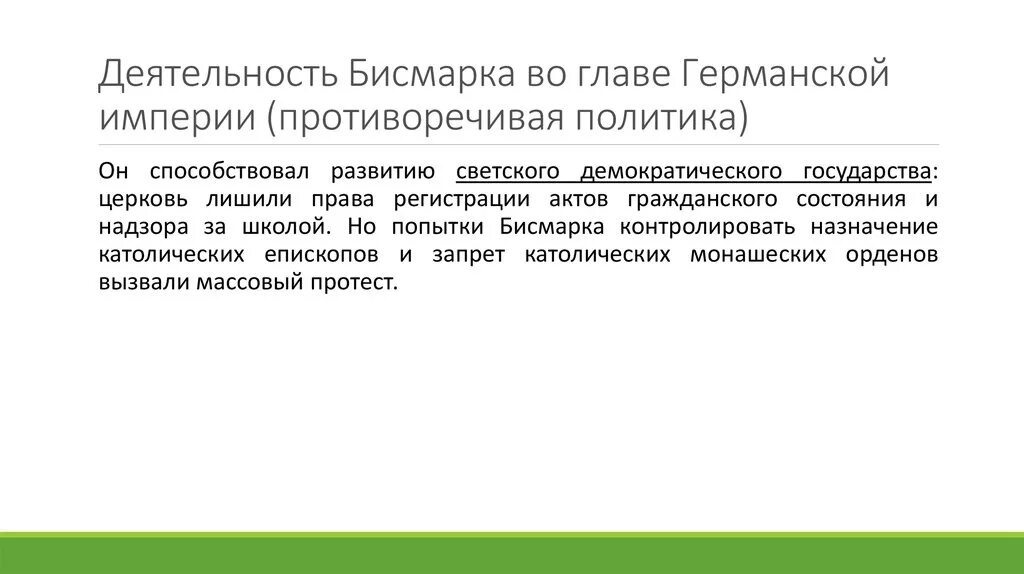 Деятельность Бисмарка во главе Германской империи (противоречивая политика)

Он способствовал развитию светского демократического государства: церковь лишили права регистрации актов гражданского состояния и надзора за школой. Но попытки Бисмарка контролировать назначение католических епископов и запрет католических монашеских орденов вызвали массовый протест.